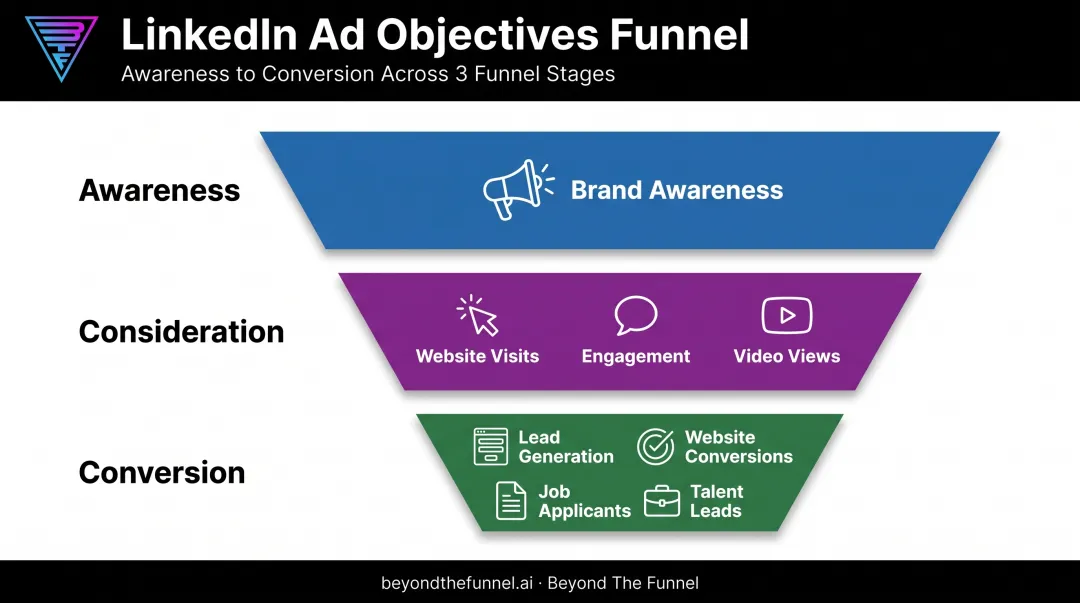 LinkedIn Ad Objectives Funnel
Awareness to Conversion Across 3 Funnel Stages

Awareness
Brand Awareness

Consideration
Website Visits
Engagement
Video Views

Conversion
Lead Generation
Website Conversions
Job Applicants
Talent Leads

beyondthefunnel.ai · Beyond The Funnel